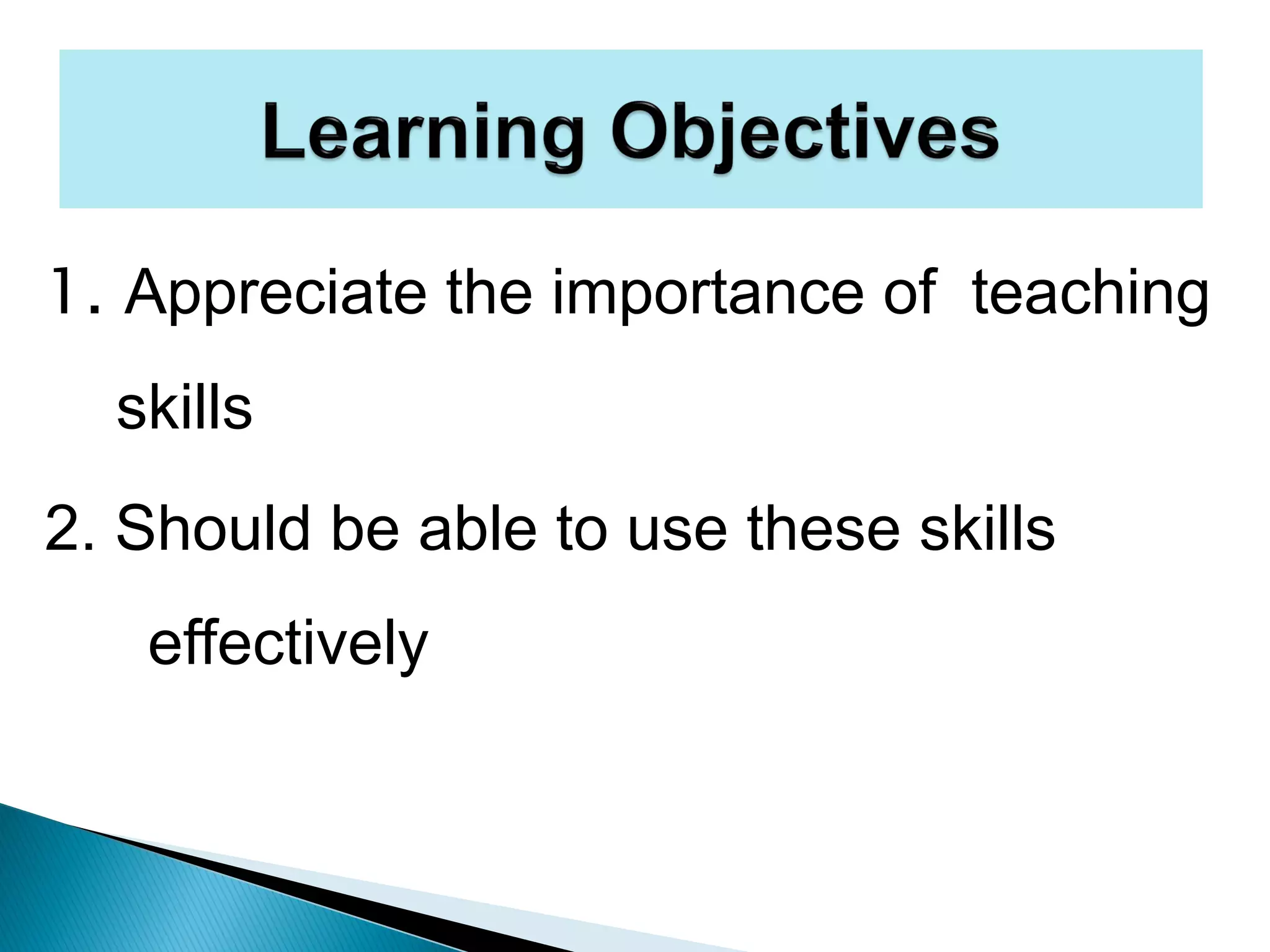 Learning Objectives

1. Appreciate the importance of teaching skills

2. Should be able to use these skills effectively